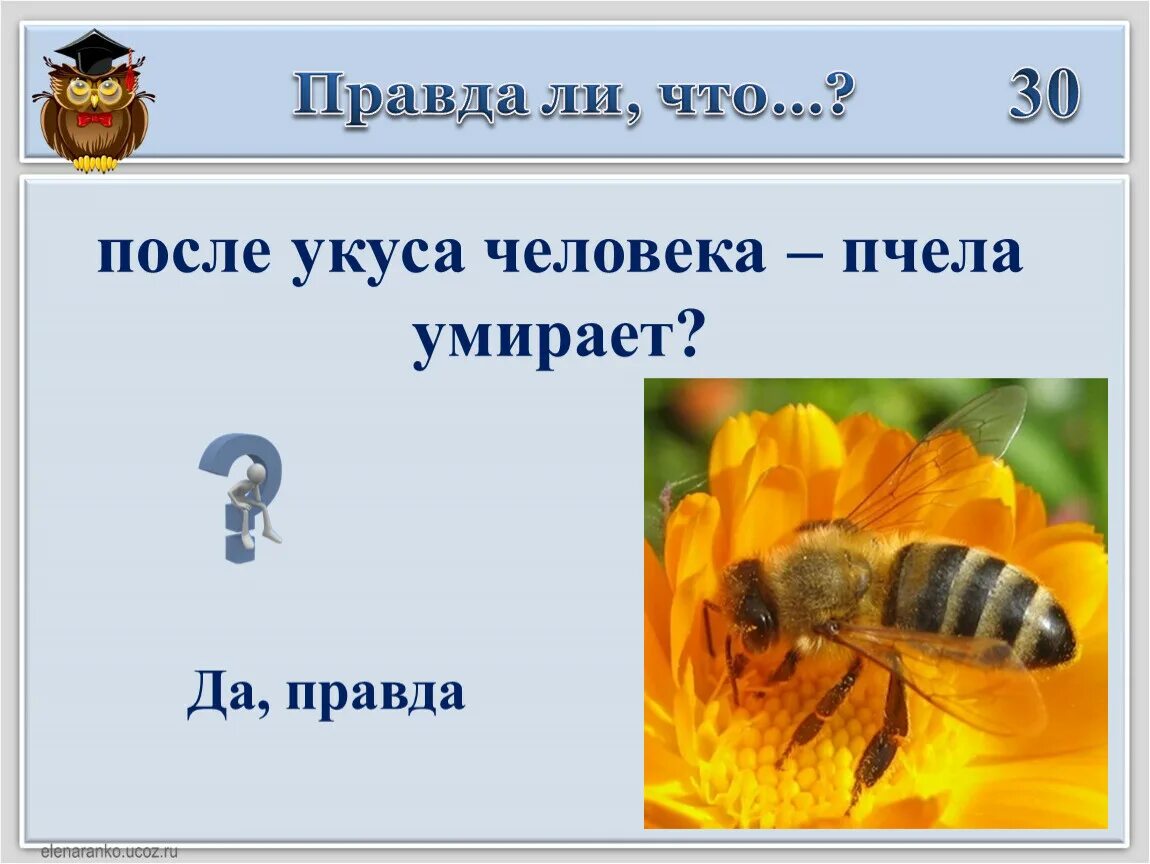 Правда ли, что...? 30

после укуса человека – пчела умирает?

Да, правда

elenaranko.ucoz.ru